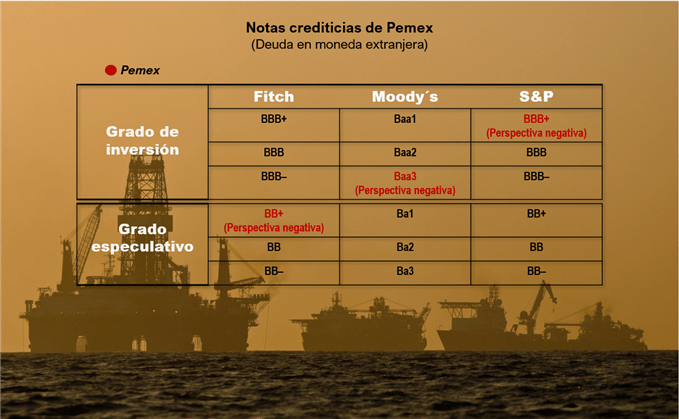 Notas crediticias de Pemex
(Deuda en moneda extranjera)

Pemex

| | Fitch | Moody´s | S&P |
|---|---|---|---|
| Grado de inversión | BBB+ | Baa1 | BBB+ (Perspectiva negativa) |
| | BBB | Baa2 | BBB |
| | BBB– | Baa3 (Perspectiva negativa) | BBB– |
| Grado especulativo | BB+ (Perspectiva negativa) | Ba1 | BB+ |
| | BB | Ba2 | BB |
| | BB– | Ba3 | BB– |